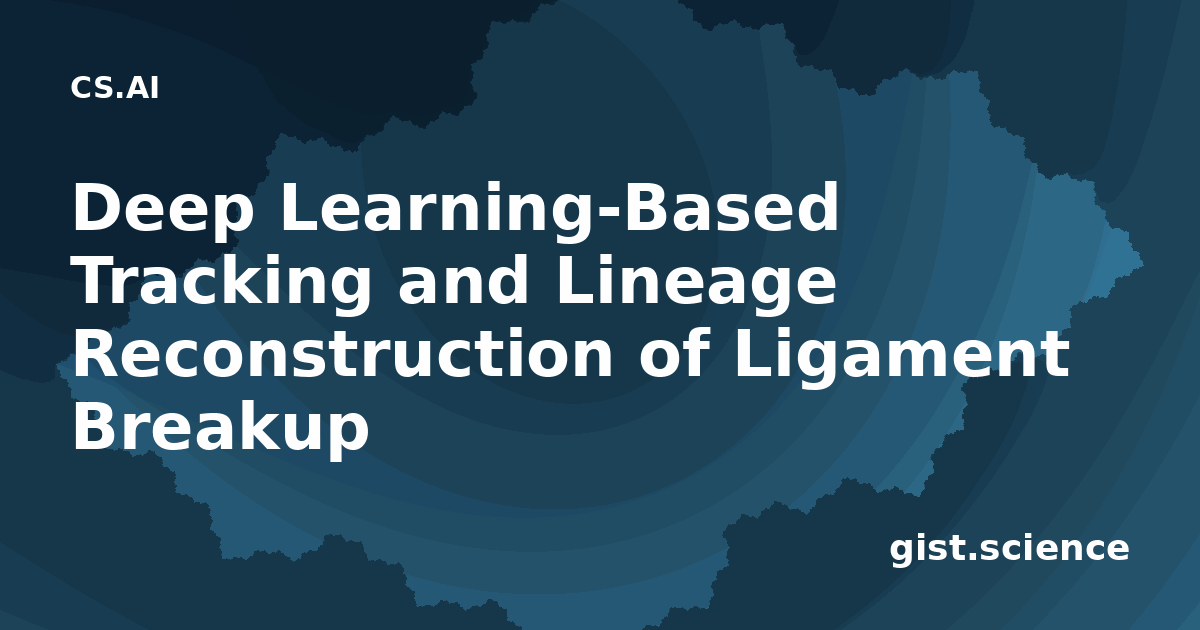 CS.AI

Deep Learning-Based Tracking and Lineage Reconstruction of Ligament Breakup

gist.science